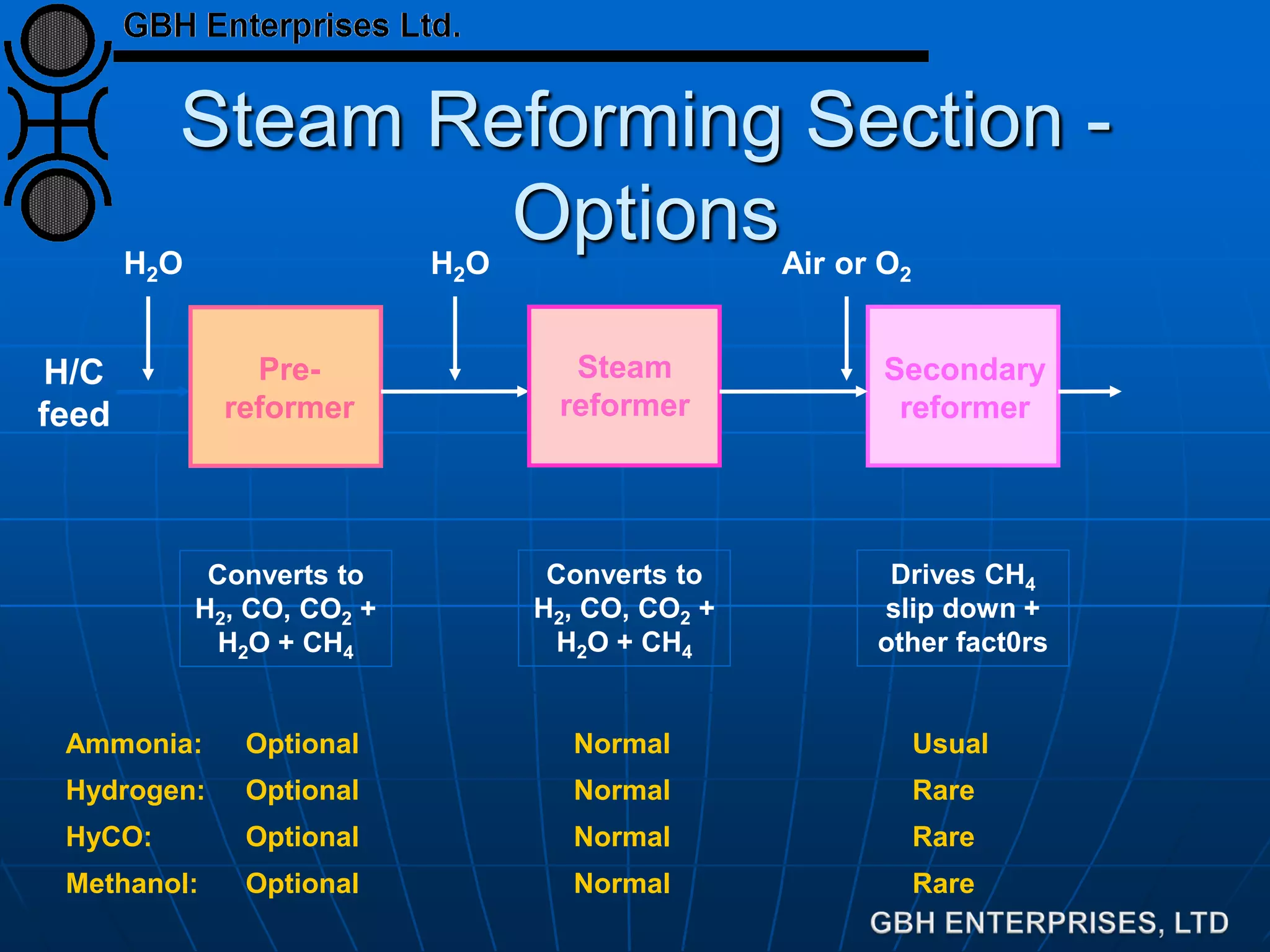 GBH Enterprises Ltd.

Steam Reforming Section - Options

$H_2O$

$H_2O$

Air or $O_2$

H/C feed

Pre-reformer

Steam reformer

Secondary reformer

Converts to $H_2$, $CO$, $CO_2$ + $H_2O$ + $CH_4$

Converts to $H_2$, $CO$, $CO_2$ + $H_2O$ + $CH_4$

Drives $CH_4$ slip down + other fact0rs

| Ammonia: | Optional | Normal | Usual |
|---|---|---|---|
| Hydrogen: | Optional | Normal | Rare |
| HyCO: | Optional | Normal | Rare |
| Methanol: | Optional | Normal | Rare |

GBH ENTERPRISES, LTD